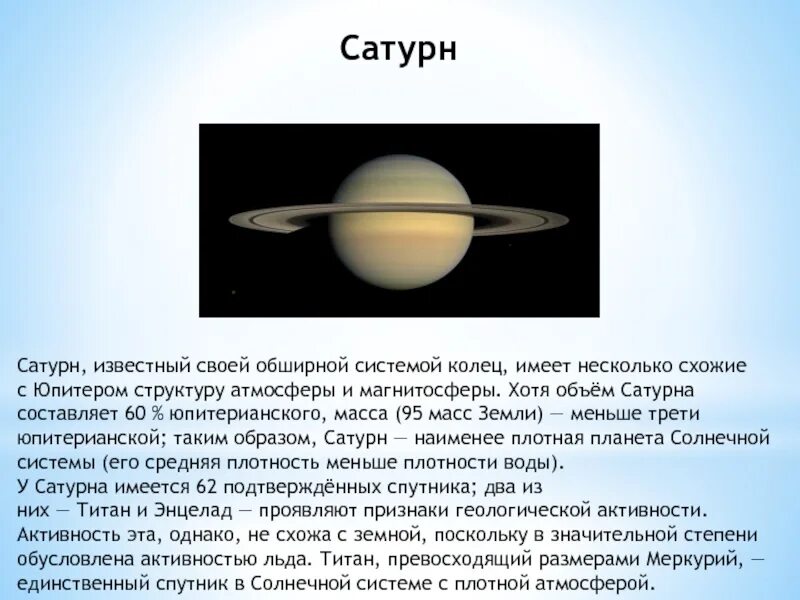 Сатурн

Сатурн, известный своей обширной системой колец, имеет несколько схожие с Юпитером структуру атмосферы и магнитосферы. Хотя объём Сатурна составляет 60 % юпитерианского, масса (95 масс Земли) — меньше трети юпитерианской; таким образом, Сатурн — наименее плотная планета Солнечной системы (его средняя плотность меньше плотности воды).
У Сатурна имеется 62 подтверждённых спутника; два из них — Титан и Энцелад — проявляют признаки геологической активности. Активность эта, однако, не схожа с земной, поскольку в значительной степени обусловлена активностью льда. Титан, превосходящий размерами Меркурий, — единственный спутник в Солнечной системе с плотной атмосферой.